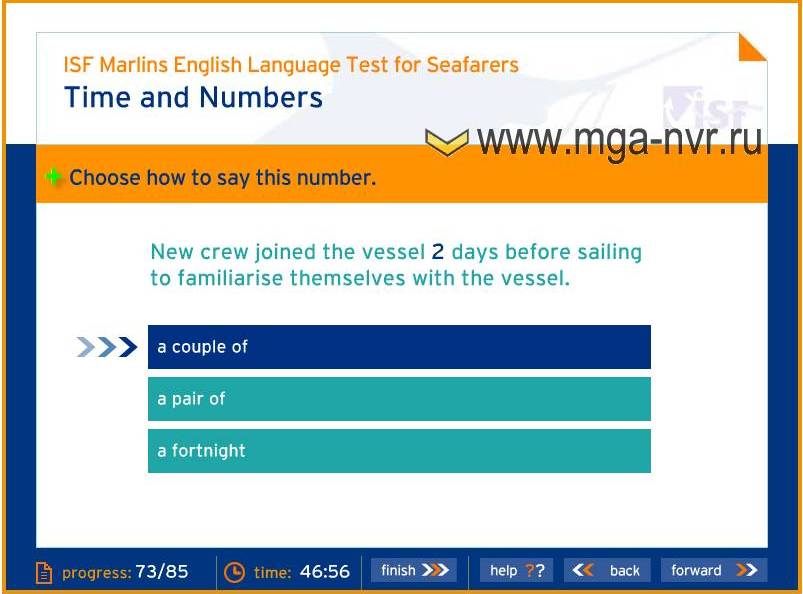 ISF Marlins English Language Test for Seafarers
Time and Numbers

ISF

www.mga-nvr.ru

Choose how to say this number.

New crew joined the vessel 2 days before sailing to familiarise themselves with the vessel.

a couple of

a pair of

a fortnight

progress: 73/85 time: 46:56 finish help ?? back forward